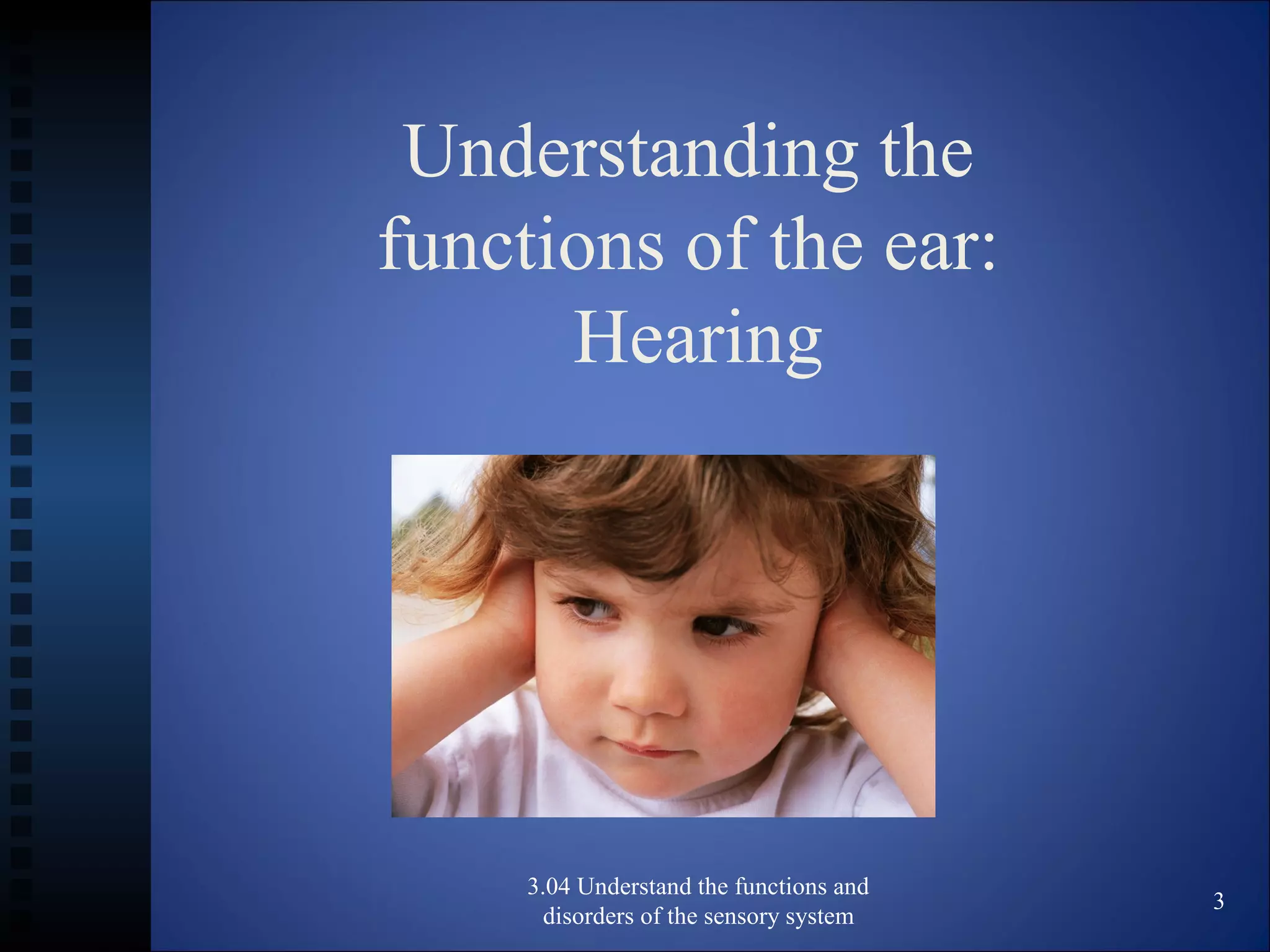 Understanding the functions of the ear: Hearing

3.04 Understand the functions and disorders of the sensory system

3